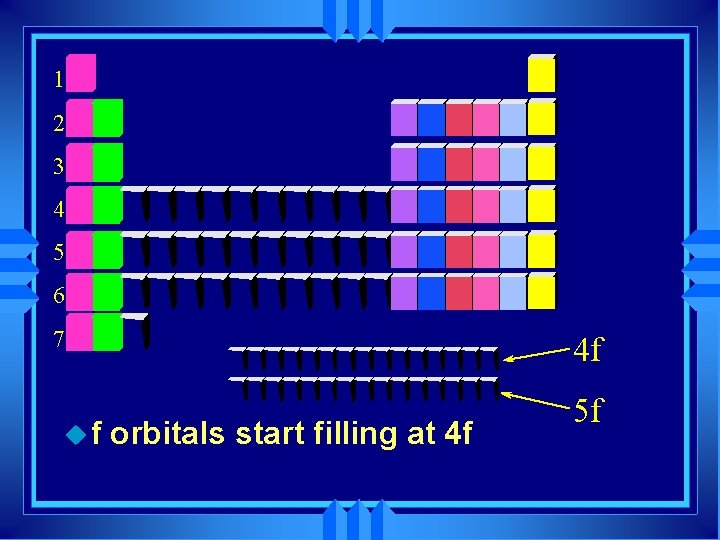 1
2
3
4
5
6
7

4f
5f

f orbitals start filling at 4f